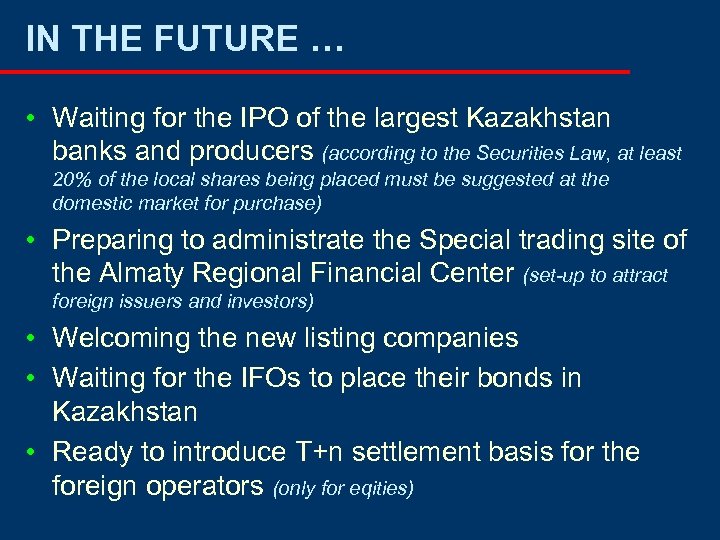 IN THE FUTURE …

• Waiting for the IPO of the largest Kazakhstan banks and producers (according to the Securities Law, at least 20% of the local shares being placed must be suggested at the domestic market for purchase)
• Preparing to administrate the Special trading site of the Almaty Regional Financial Center (set-up to attract foreign issuers and investors)
• Welcoming the new listing companies
• Waiting for the IFOs to place their bonds in Kazakhstan
• Ready to introduce T+n settlement basis for the foreign operators (only for eqities)